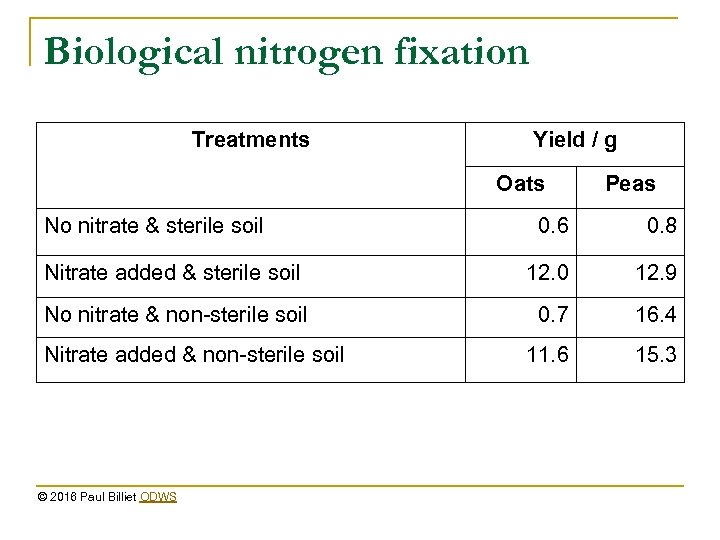 Biological nitrogen fixation

| Treatments | Yield / g | |
|---|---|---|
| | Oats | Peas |
| No nitrate & sterile soil | 0.6 | 0.8 |
| Nitrate added & sterile soil | 12.0 | 12.9 |
| No nitrate & non-sterile soil | 0.7 | 16.4 |
| Nitrate added & non-sterile soil | 11.6 | 15.3 |

© 2016 Paul Billiet ODWS